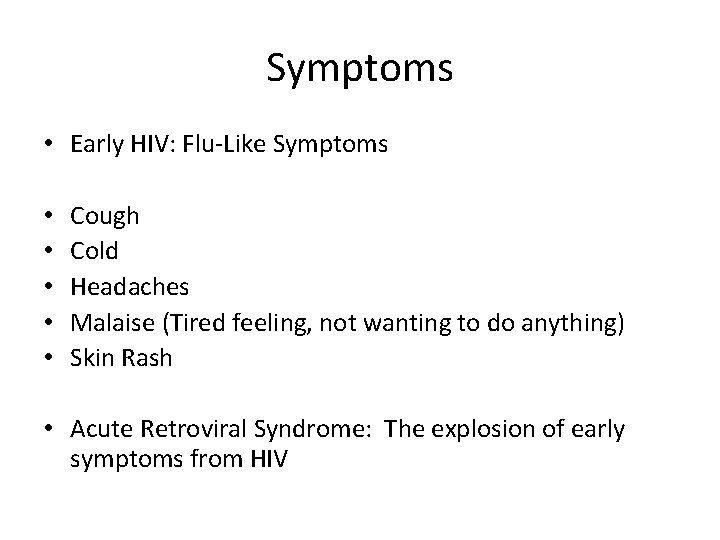 Symptoms

• Early HIV: Flu-Like Symptoms

• Cough
• Cold
• Headaches
• Malaise (Tired feeling, not wanting to do anything)
• Skin Rash

• Acute Retroviral Syndrome: The explosion of early symptoms from HIV